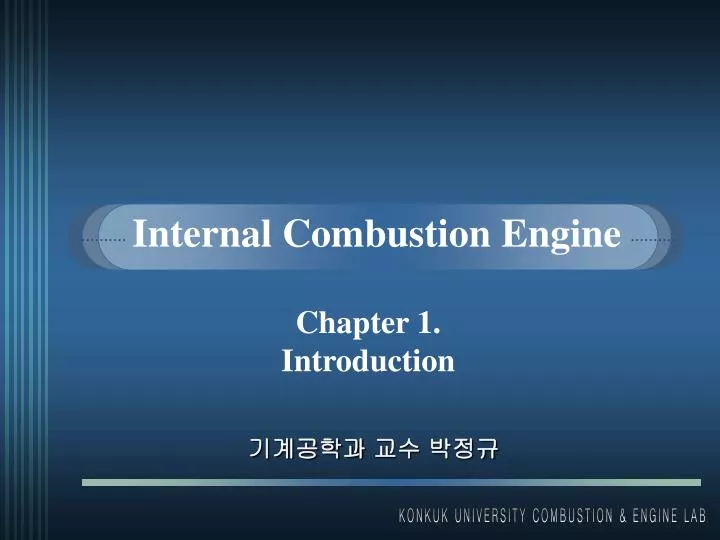 Internal Combustion Engine

Chapter 1.
Introduction

기계공학과 교수 박정규

KONKUK UNIVERSITY COMBUSTION & ENGINE LAB